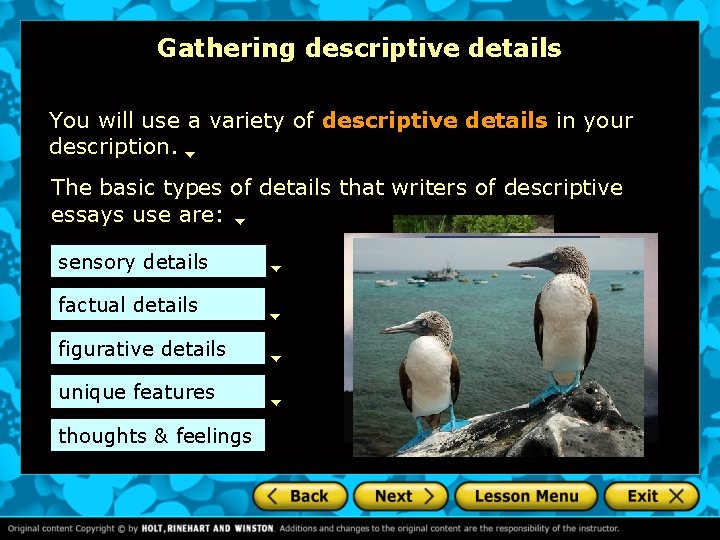 Gathering descriptive details

You will use a variety of descriptive details in your description.

The basic types of details that writers of descriptive essays use are:

sensory details

factual details

figurative details

unique features

thoughts & feelings

Back Next Lesson Menu Exit

Original content Copyright © by HOLT, RINEHART AND WINSTON. Additions and changes to the original content are the responsibility of the instructor.